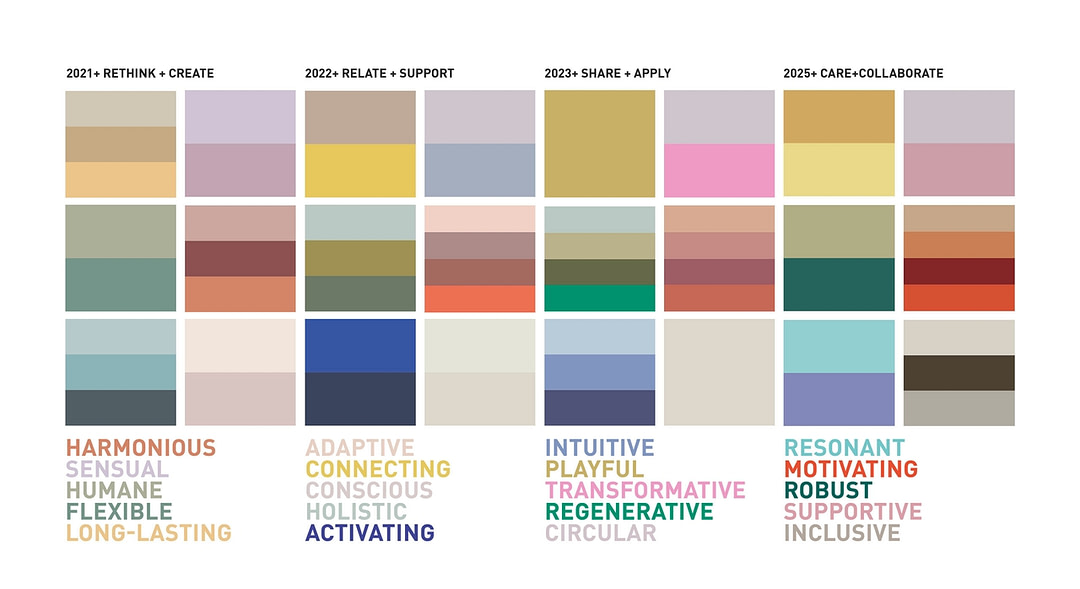 2021+ RETHINK + CREATE

HARMONIOUS
SENSUAL
HUMANE
FLEXIBLE
LONG-LASTING

2022+ RELATE + SUPPORT

ADAPTIVE
CONNECTING
CONSCIOUS
HOLISTIC
ACTIVATING

2023+ SHARE + APPLY

INTUITIVE
PLAYFUL
TRANSFORMATIVE
REGENERATIVE
CIRCULAR

2025+ CARE+COLLABORATE

RESONANT
MOTIVATING
ROBUST
SUPPORTIVE
INCLUSIVE